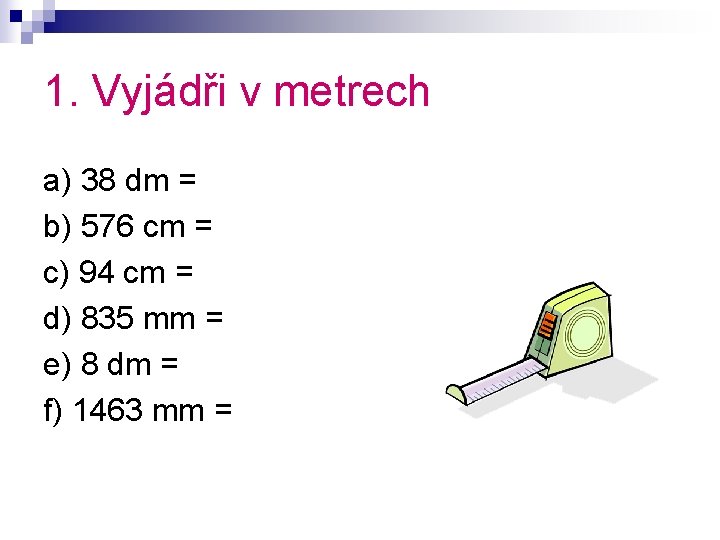 1. Vyjádři v metrech

a) 38 dm =

b) 576 cm =

c) 94 cm =

d) 835 mm =

e) 8 dm =

f) 1463 mm =